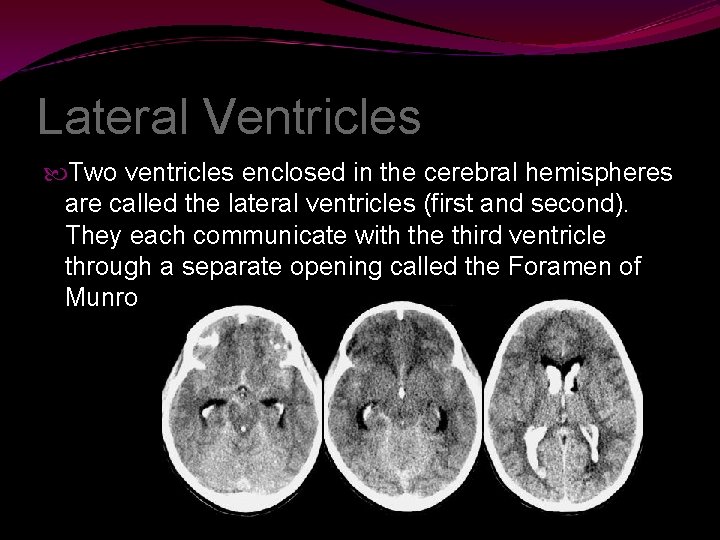 Lateral Ventricles

Two ventricles enclosed in the cerebral hemispheres are called the lateral ventricles (first and second). They each communicate with the third ventricle through a separate opening called the Foramen of Munro